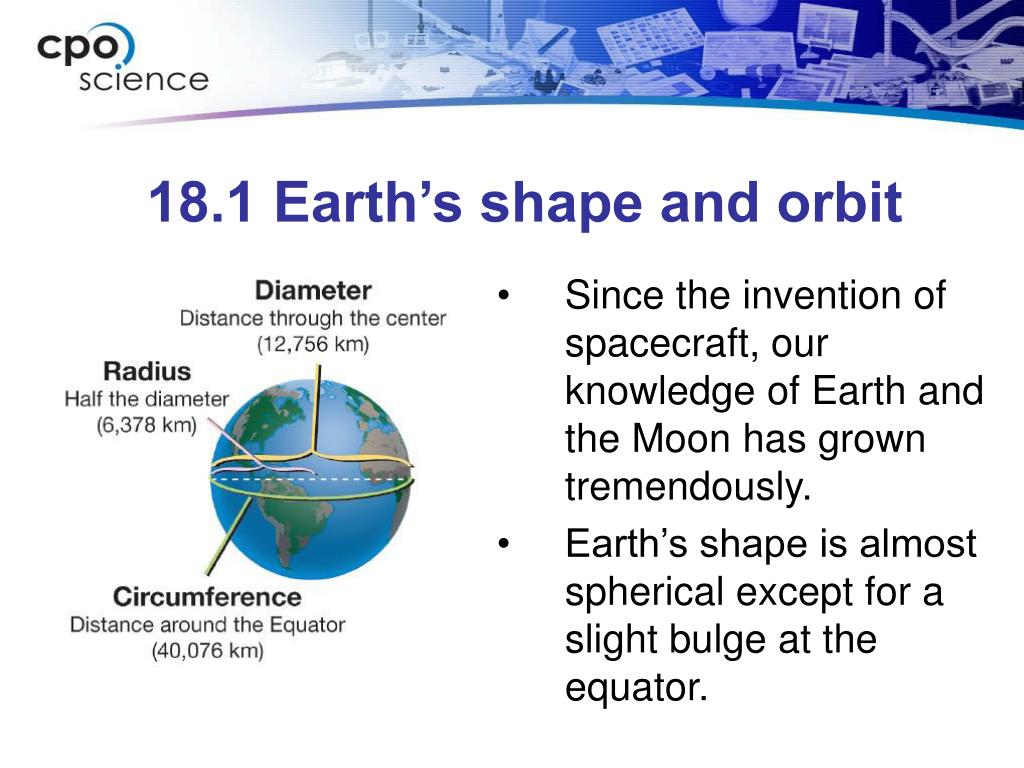 cpo science

18.1 Earth's shape and orbit

Diameter
Distance through the center
(12,756 km)

Radius
Half the diameter
(6,378 km)

Circumference
Distance around the Equator
(40,076 km)

• Since the invention of spacecraft, our knowledge of Earth and the Moon has grown tremendously.
• Earth's shape is almost spherical except for a slight bulge at the equator.